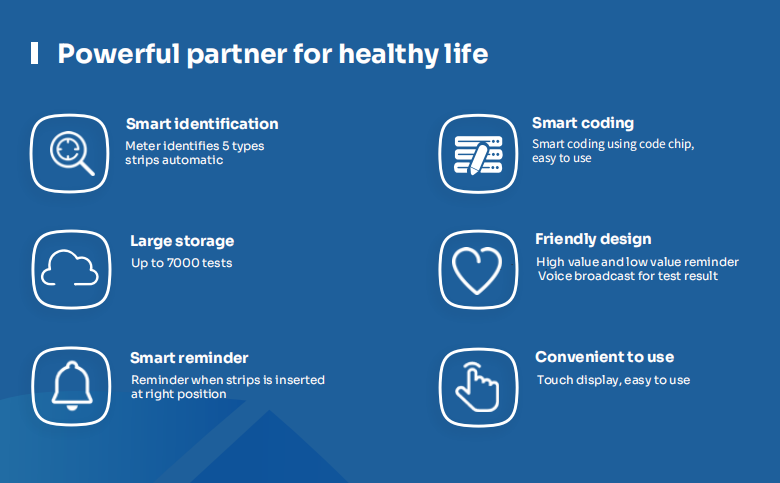 Powerful partner for healthy life

Smart identification
Meter identifies 5 types strips automatic

Large storage
Up to 7000 tests

Smart reminder
Reminder when strips is inserted at right position

Smart coding
Smart coding using code chip, easy to use

Friendly design
High value and low value reminder
Voice broadcast for test result

Convenient to use
Touch display, easy to use